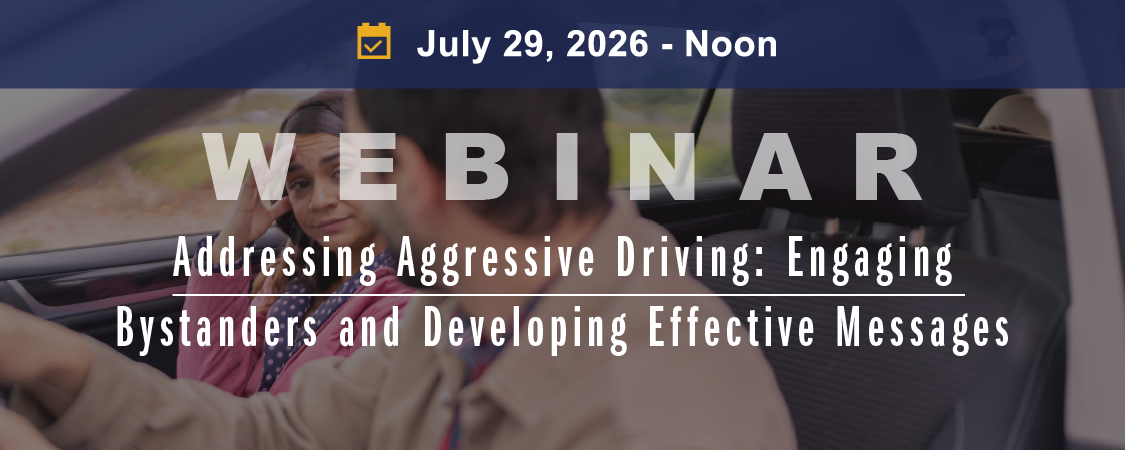 July 29, 2026 - Noon

WEBINAR

Addressing Aggressive Driving: Engaging Bystanders and Developing Effective Messages